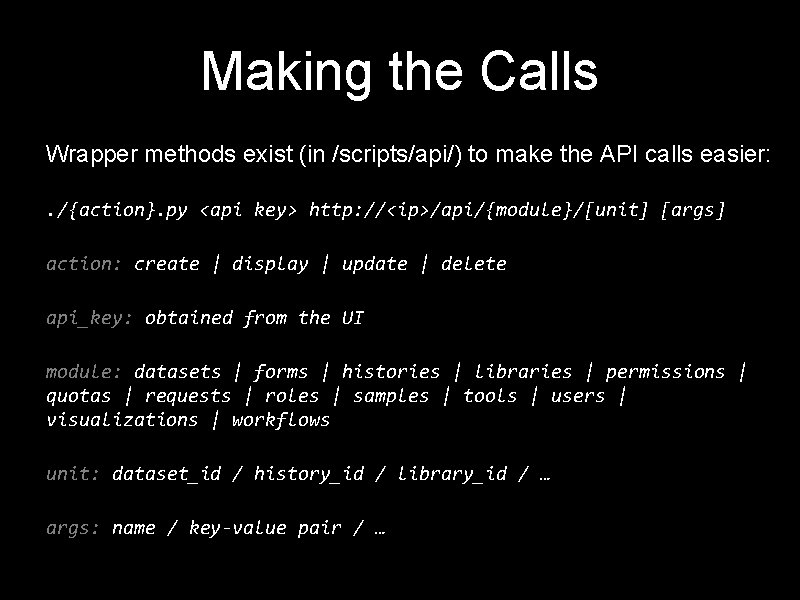 Making the Calls

Wrapper methods exist (in /scripts/api/) to make the API calls easier:

./{action}.py <api key> http://<ip>/api/{module}/[unit] [args]

action: create | display | update | delete

api_key: obtained from the UI

module: datasets | forms | histories | libraries | permissions | quotas | requests | roles | samples | tools | users | visualizations | workflows

unit: dataset_id / history_id / library_id / …

args: name / key-value pair / …